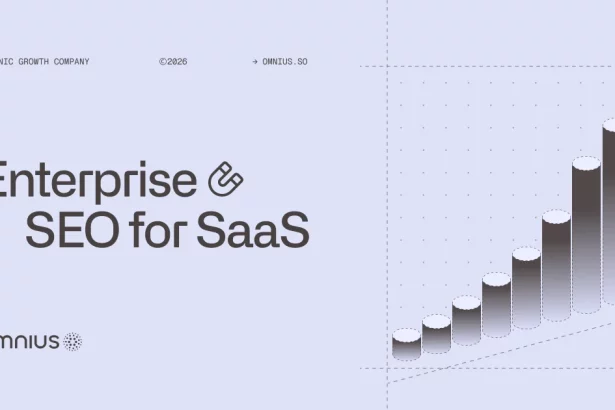 NIC GROWTH COMPANY

©2026

→ OMNIUS.SO

Enterprise SEO for SaaS

mnius